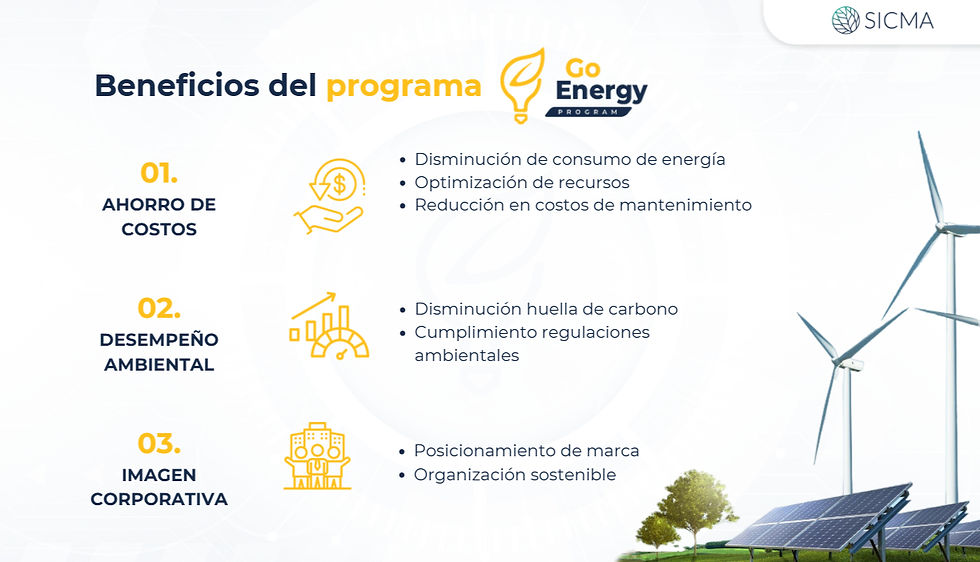 SICMA

Beneficios del programa Go Energy PROGRAM

01.
AHORRO DE COSTOS

• Disminución de consumo de energía
• Optimización de recursos
• Reducción en costos de mantenimiento

02.
DESEMPEÑO AMBIENTAL

• Disminución huella de carbono
• Cumplimiento regulaciones ambientales

03.
IMAGEN CORPORATIVA

• Posicionamiento de marca
• Organización sostenible